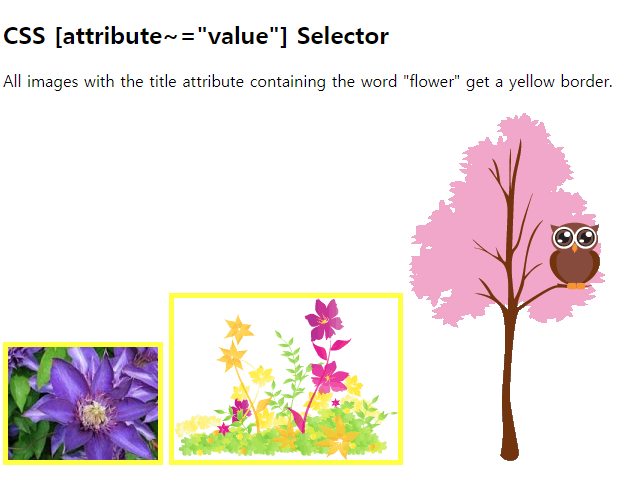 CSS [attribute~="value"] Selector

All images with the title attribute containing the word "flower" get a yellow border.